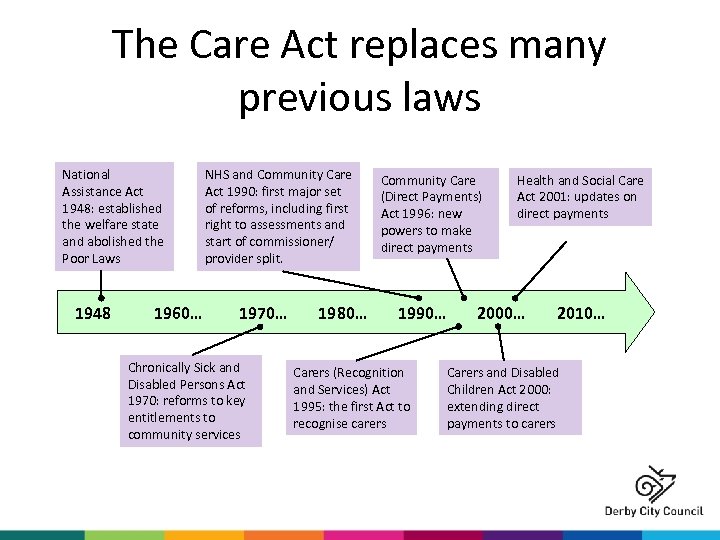 The Care Act replaces many previous laws

National Assistance Act 1948: established the welfare state and abolished the Poor Laws

NHS and Community Care Act 1990: first major set of reforms, including first right to assessments and start of commissioner/ provider split.

Community Care (Direct Payments) Act 1996: new powers to make direct payments

Health and Social Care Act 2001: updates on direct payments

1948 1960… 1970… 1980… 1990… 2000… 2010…

Chronically Sick and Disabled Persons Act 1970: reforms to key entitlements to community services

Carers (Recognition and Services) Act 1995: the first Act to recognise carers

Carers and Disabled Children Act 2000: extending direct payments to carers

Derby City Council